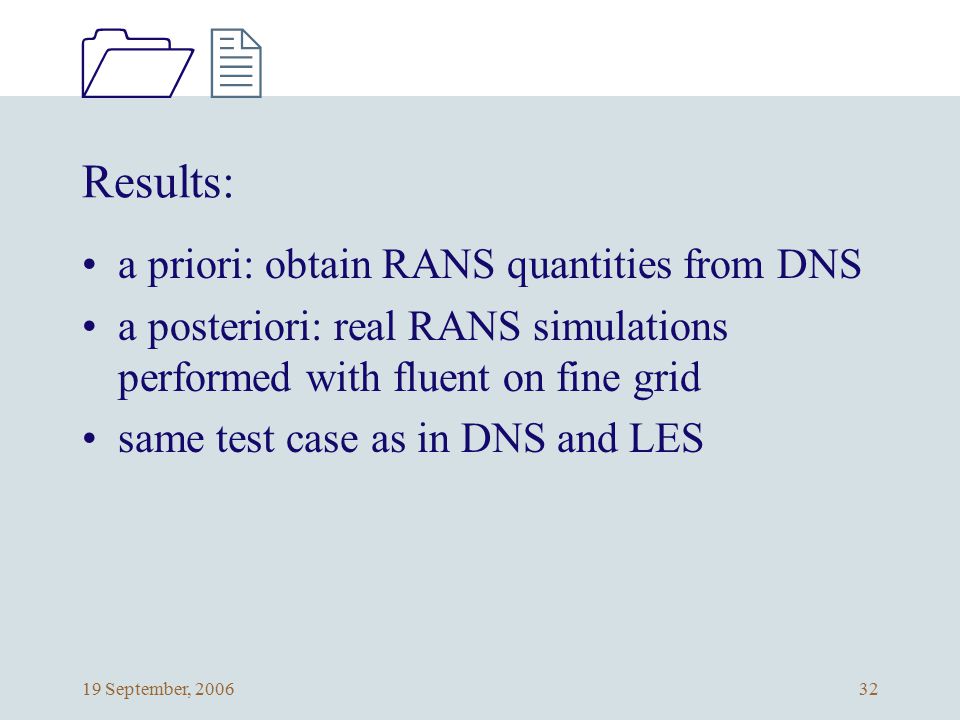 Results:

• a priori: obtain RANS quantities from DNS
• a posteriori: real RANS simulations performed with fluent on fine grid
• same test case as in DNS and LES

19 September, 2006

32